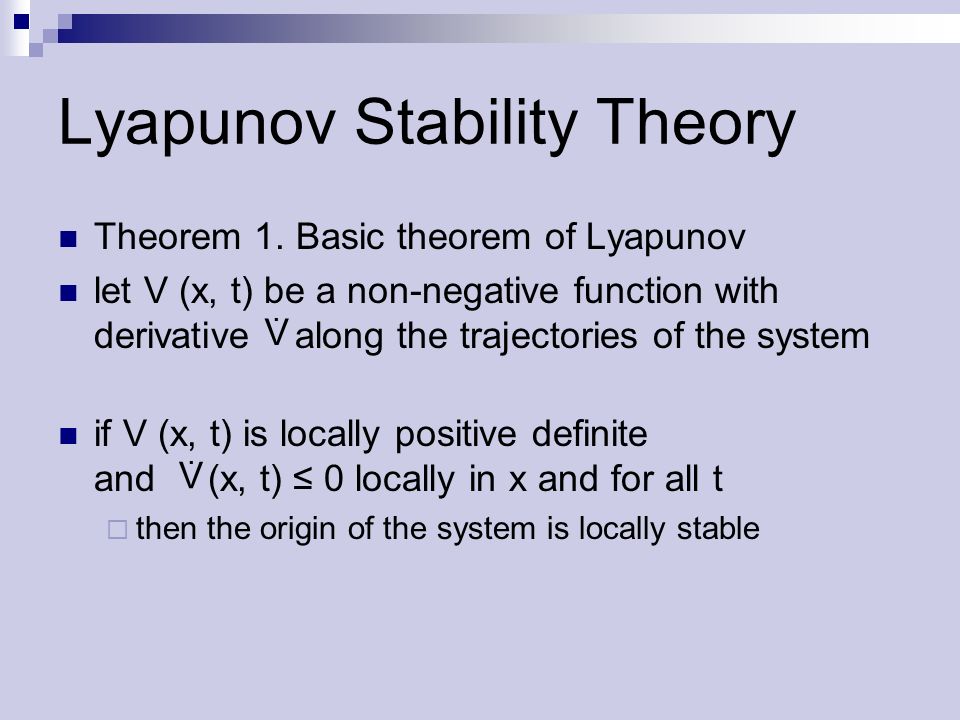 Lyapunov Stability Theory

Theorem 1. Basic theorem of Lyapunov

let V (x, t) be a non-negative function with derivative $\dot{V}$ along the trajectories of the system

if V (x, t) is locally positive definite and $\dot{V}$(x, t) ≤ 0 locally in x and for all t

then the origin of the system is locally stable